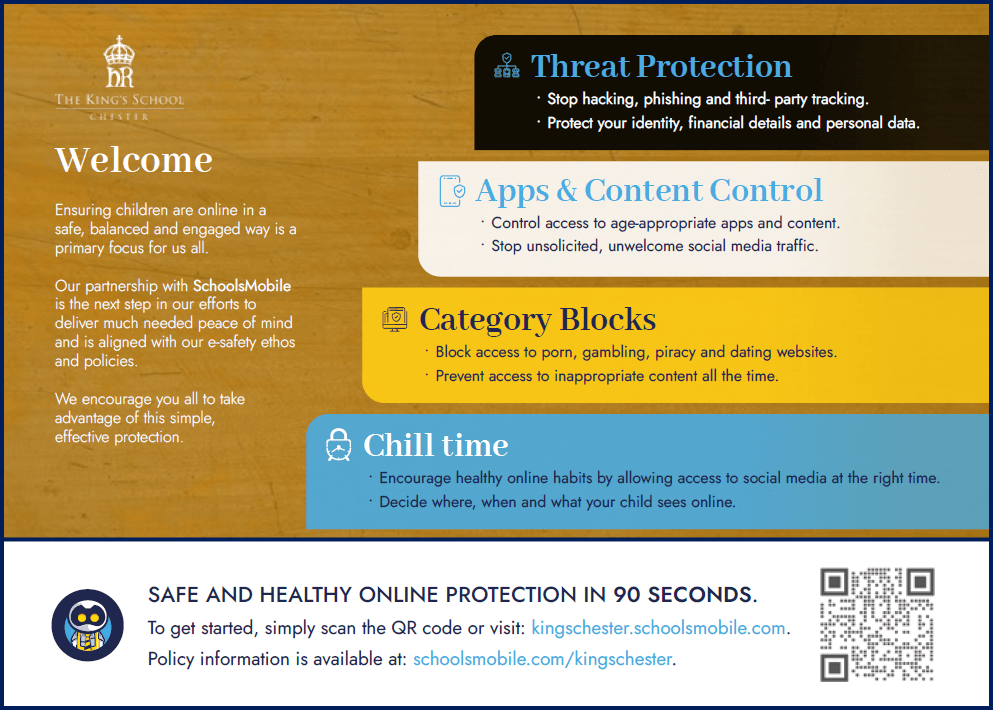 HR
THE KING'S SCHOOL
CHESTER

Welcome

Ensuring children are online in a safe, balanced and engaged way is a primary focus for us all.

Our partnership with SchoolsMobile is the next step in our efforts to deliver much needed peace of mind and is aligned with our e-safety ethos and policies.

We encourage you all to take advantage of this simple, effective protection.

Threat Protection
· Stop hacking, phishing and third- party tracking.
· Protect your identity, financial details and personal data.

Apps & Content Control
· Control access to age-appropriate apps and content.
· Stop unsolicited, unwelcome social media traffic.

Category Blocks
· Block access to porn, gambling, piracy and dating websites.
· Prevent access to inappropriate content all the time.

Chill time
· Encourage healthy online habits by allowing access to social media at the right time.
· Decide where, when and what your child sees online.

SAFE AND HEALTHY ONLINE PROTECTION IN 90 SECONDS.
To get started, simply scan the QR code or visit: kingschester.schoolsmobile.com.
Policy information is available at: schoolsmobile.com/kingschester.